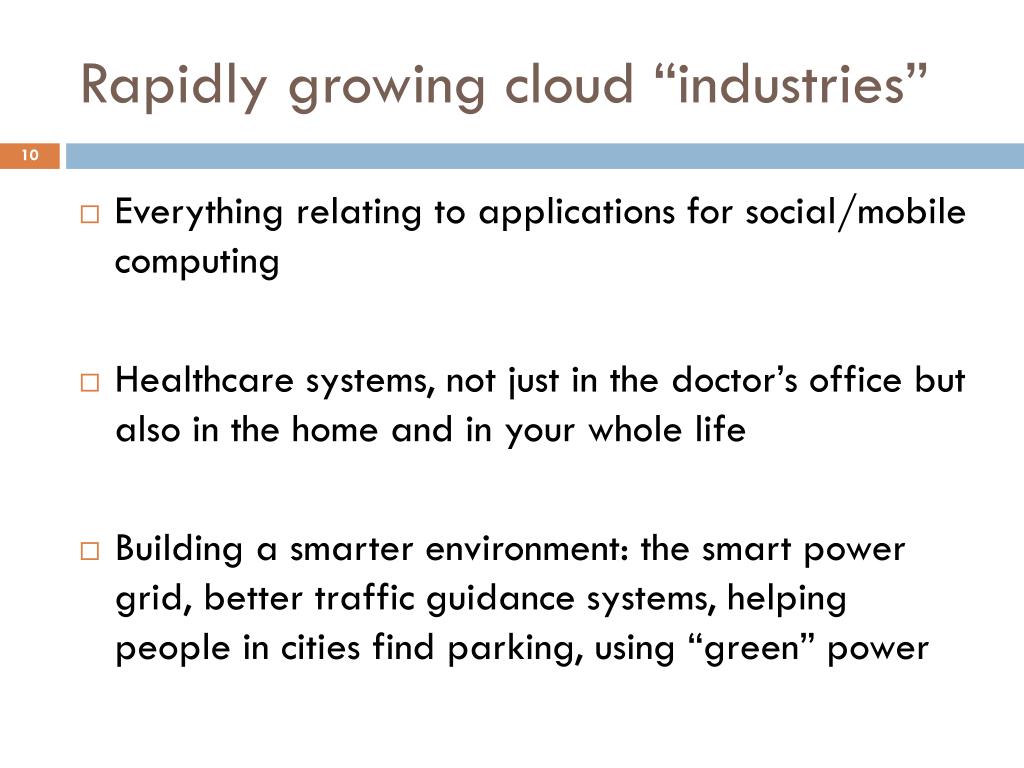 Rapidly growing cloud “industries”

10

□ Everything relating to applications for social/mobile computing

□ Healthcare systems, not just in the doctor’s office but also in the home and in your whole life

□ Building a smarter environment: the smart power grid, better traffic guidance systems, helping people in cities find parking, using “green” power